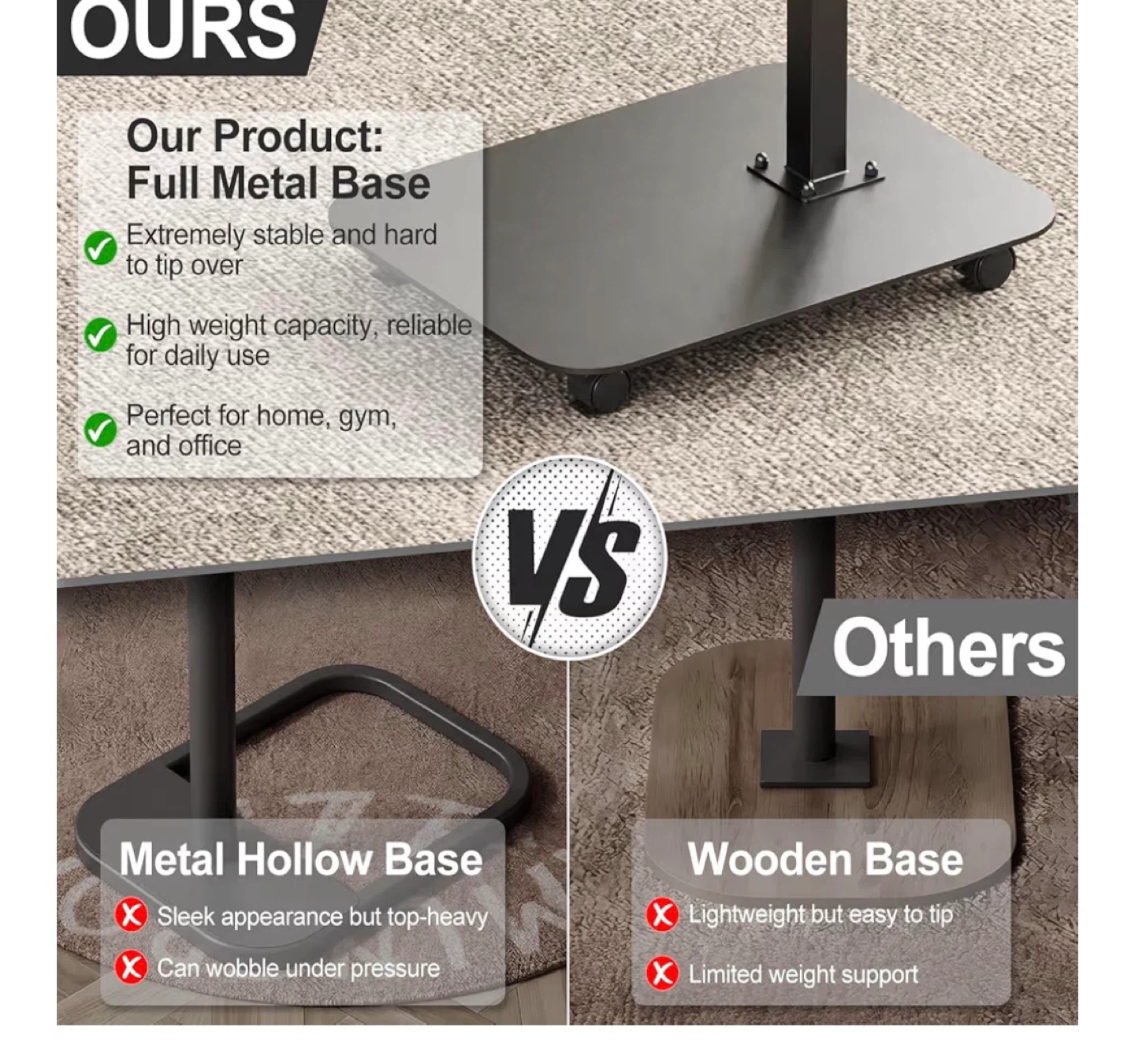 OURS

Our Product:
Full Metal Base

Extremely stable and hard to tip over

High weight capacity, reliable for daily use

Perfect for home, gym, and office

VS

Others

Metal Hollow Base

Sleek appearance but top-heavy

Can wobble under pressure

Wooden Base

Lightweight but easy to tip

Limited weight support